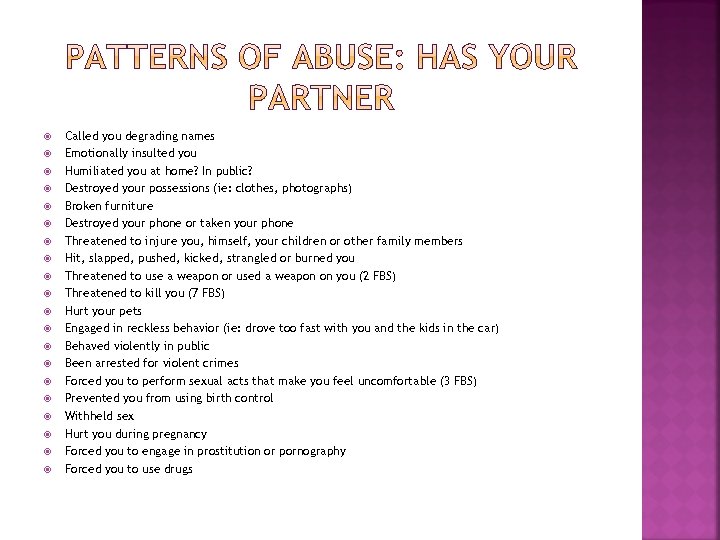 PATTERNS OF ABUSE: HAS YOUR PARTNER

- Called you degrading names
- Emotionally insulted you
- Humiliated you at home? In public?
- Destroyed your possessions (ie: clothes, photographs)
- Broken furniture
- Destroyed your phone or taken your phone
- Threatened to injure you, himself, your children or other family members
- Hit, slapped, pushed, kicked, strangled or burned you
- Threatened to use a weapon or used a weapon on you (2 FBS)
- Threatened to kill you (7 FBS)
- Hurt your pets
- Engaged in reckless behavior (ie: drove too fast with you and the kids in the car)
- Behaved violently in public
- Been arrested for violent crimes
- Forced you to perform sexual acts that make you feel uncomfortable (3 FBS)
- Prevented you from using birth control
- Withheld sex
- Hurt you during pregnancy
- Forced you to engage in prostitution or pornography
- Forced you to use drugs